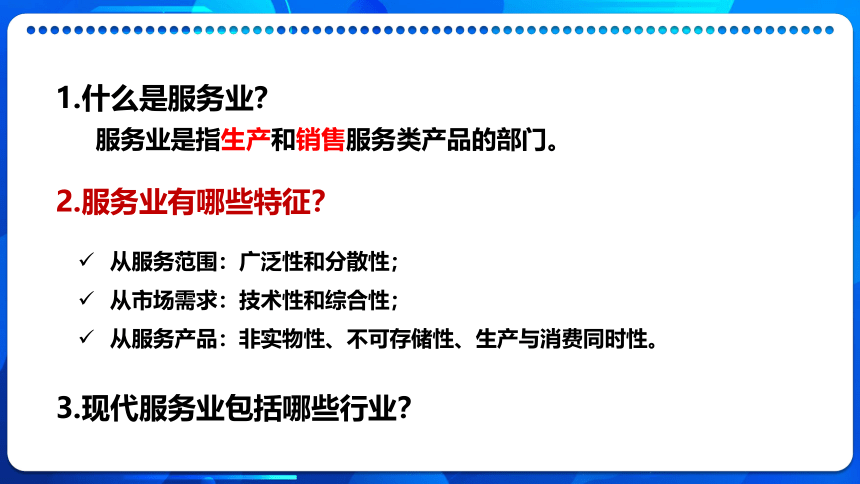 1.什么是服务业?

服务业是指生产和销售服务类产品的部门。

2.服务业有哪些特征?

✓ 从服务范围：广泛性和分散性；

✓ 从市场需求：技术性和综合性；

✓ 从服务产品：非实物性、不可存储性、生产与消费同时性。

3.现代服务业包括哪些行业?